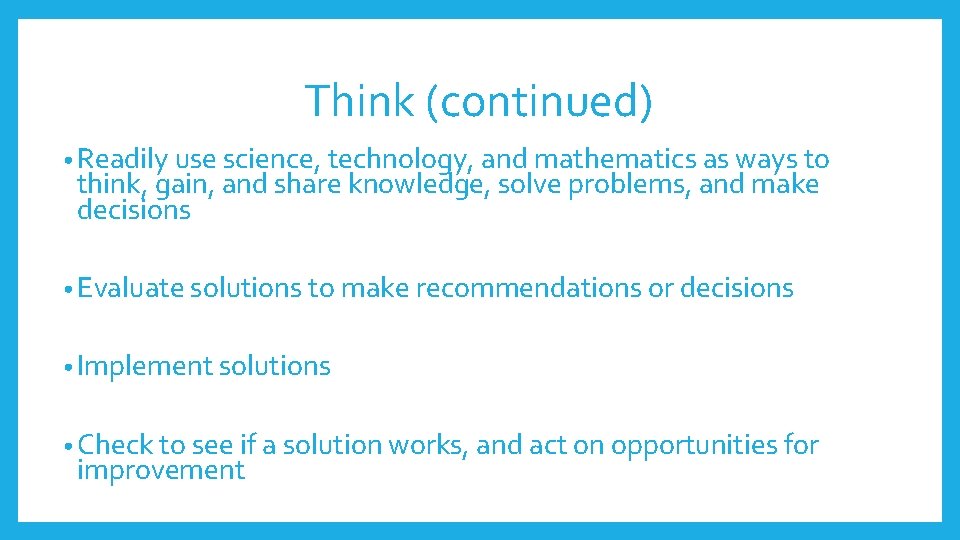 Think (continued)

• Readily use science, technology, and mathematics as ways to think, gain, and share knowledge, solve problems, and make decisions

• Evaluate solutions to make recommendations or decisions

• Implement solutions

• Check to see if a solution works, and act on opportunities for improvement